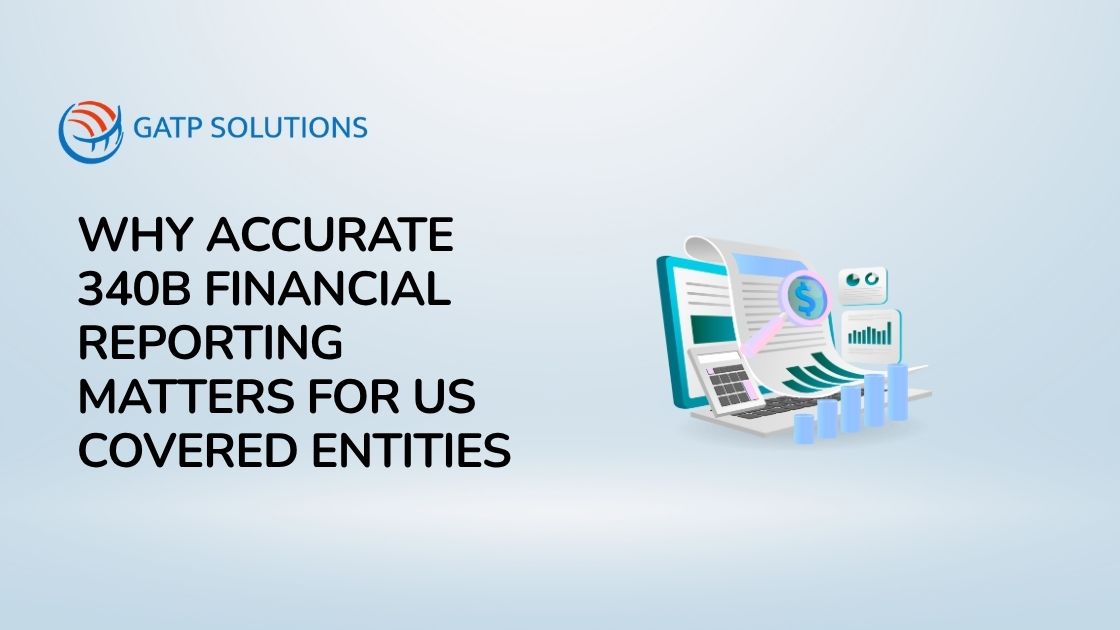 GATP SOLUTIONS

WHY ACCURATE 340B FINANCIAL REPORTING MATTERS FOR US COVERED ENTITIES

$